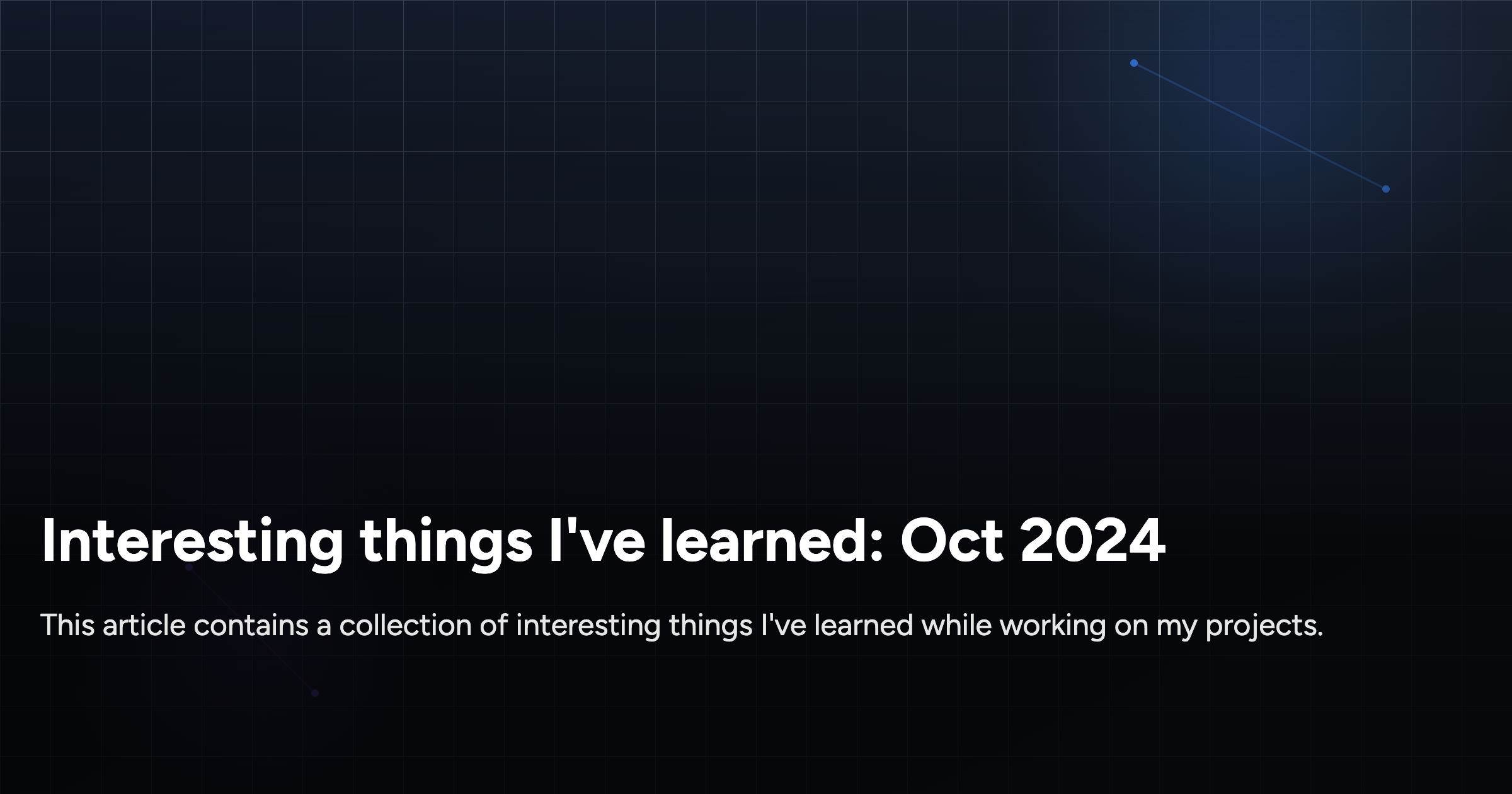 Interesting things I've learned: Oct 2024

This article contains a collection of interesting things I've learned while working on my projects.